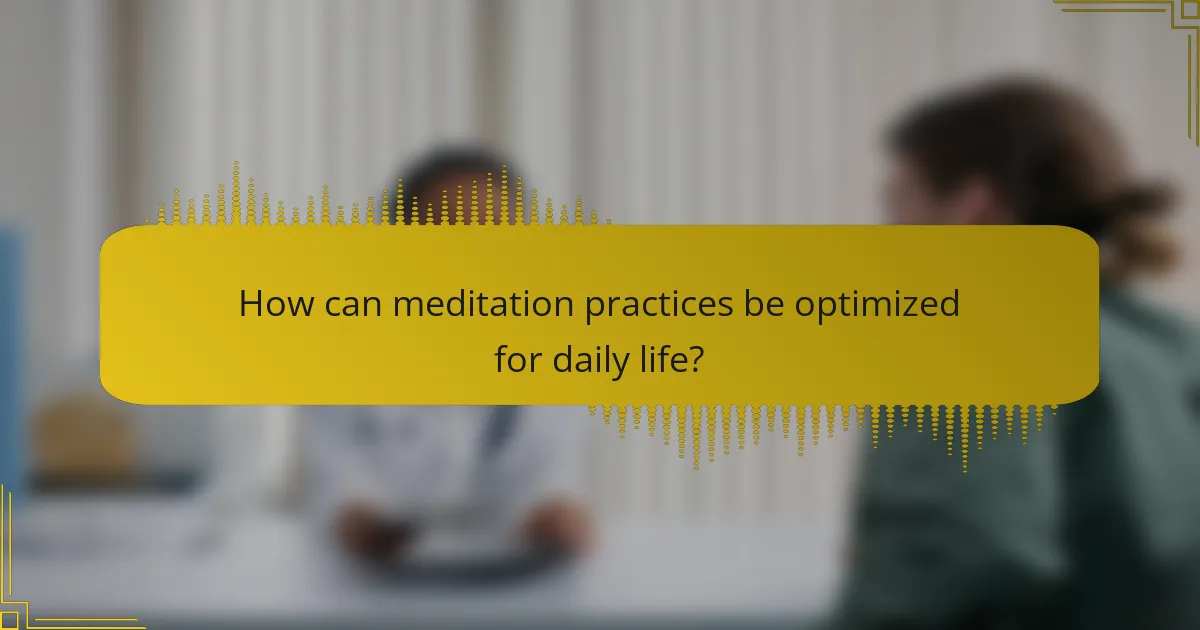 How can meditation practices be optimized for daily life?